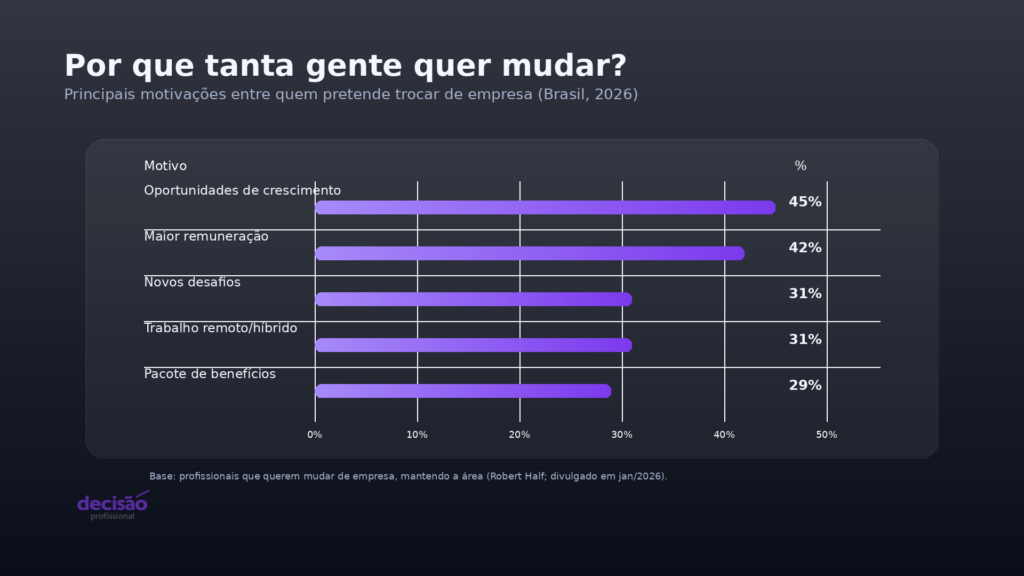 Por que tanta gente quer mudar?

Principais motivações entre quem pretende trocar de empresa (Brasil, 2026)

| Motivo | % |
|---|---|
| Oportunidades de crescimento | 45% |
| Maior remuneração | 42% |
| Novos desafios | 31% |
| Trabalho remoto/híbrido | 31% |
| Pacote de benefícios | 29% |

0% 10% 20% 30% 40% 50%

Base: profissionais que querem mudar de empresa, mantendo a área (Robert Half; divulgado em jan/2026).

decisão
profissional